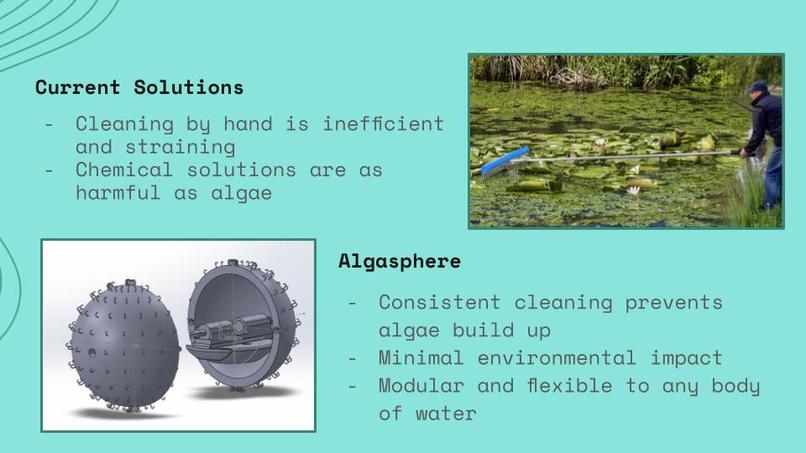 Current Solutions

- Cleaning by hand is inefficient and straining
- Chemical solutions are as harmful as algae

Algasphere

- Consistent cleaning prevents algae build up
- Minimal environmental impact
- Modular and flexible to any body of water